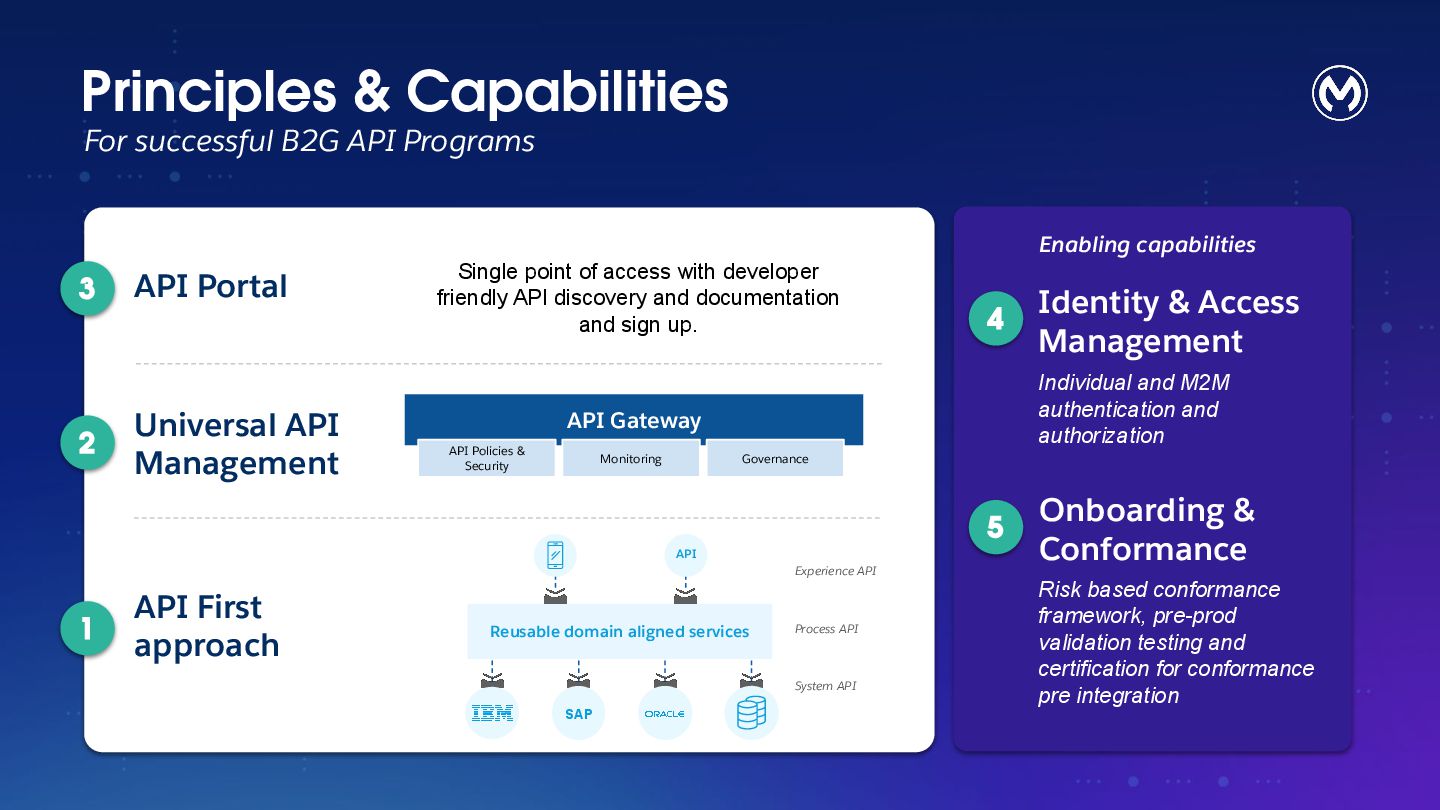 Principles & Capabilities
For successful B2G API Programs

3 API Portal

Single point of access with developer friendly API discovery and documentation and sign up.

2 Universal API Management

API Gateway

API Policies & Security

Monitoring

Governance

1 API First approach

API

Experience API

Reusable domain aligned services

Process API

System API

IBM

SAP

ORACLE

Enabling capabilities

4 Identity & Access Management

Individual and M2M authentication and authorization

5 Onboarding & Conformance

Risk based conformance framework, pre-prod validation testing and certification for conformance pre integration